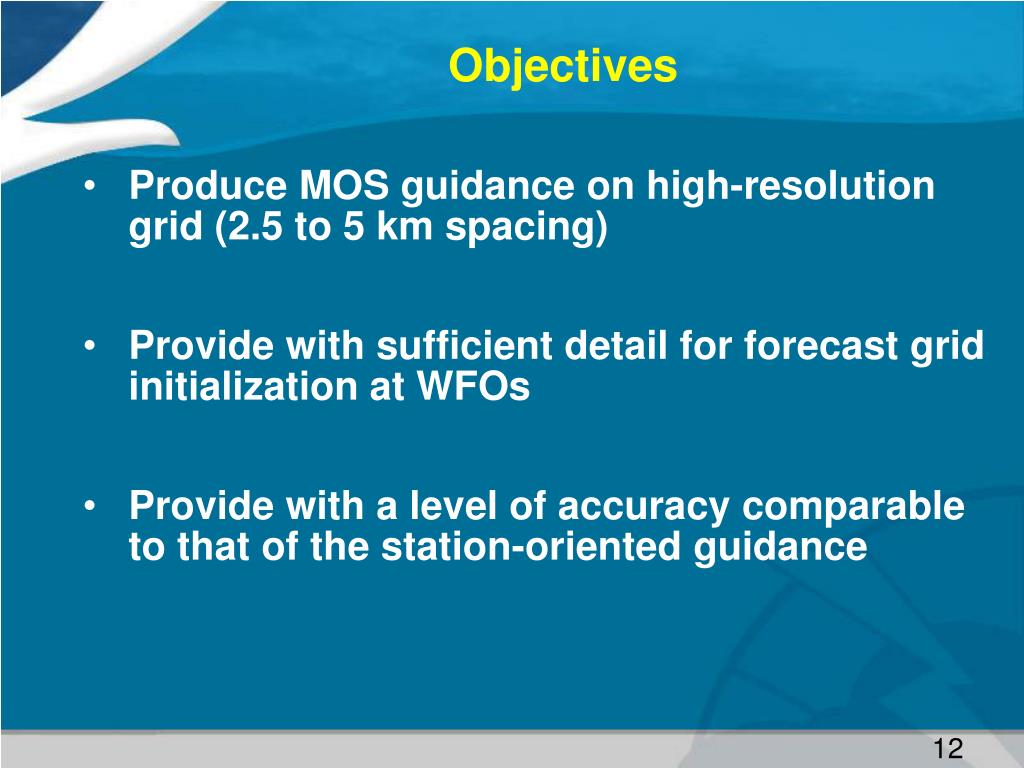 Objectives

• Produce MOS guidance on high-resolution grid (2.5 to 5 km spacing)

• Provide with sufficient detail for forecast grid initialization at WFOs

• Provide with a level of accuracy comparable to that of the station-oriented guidance

12